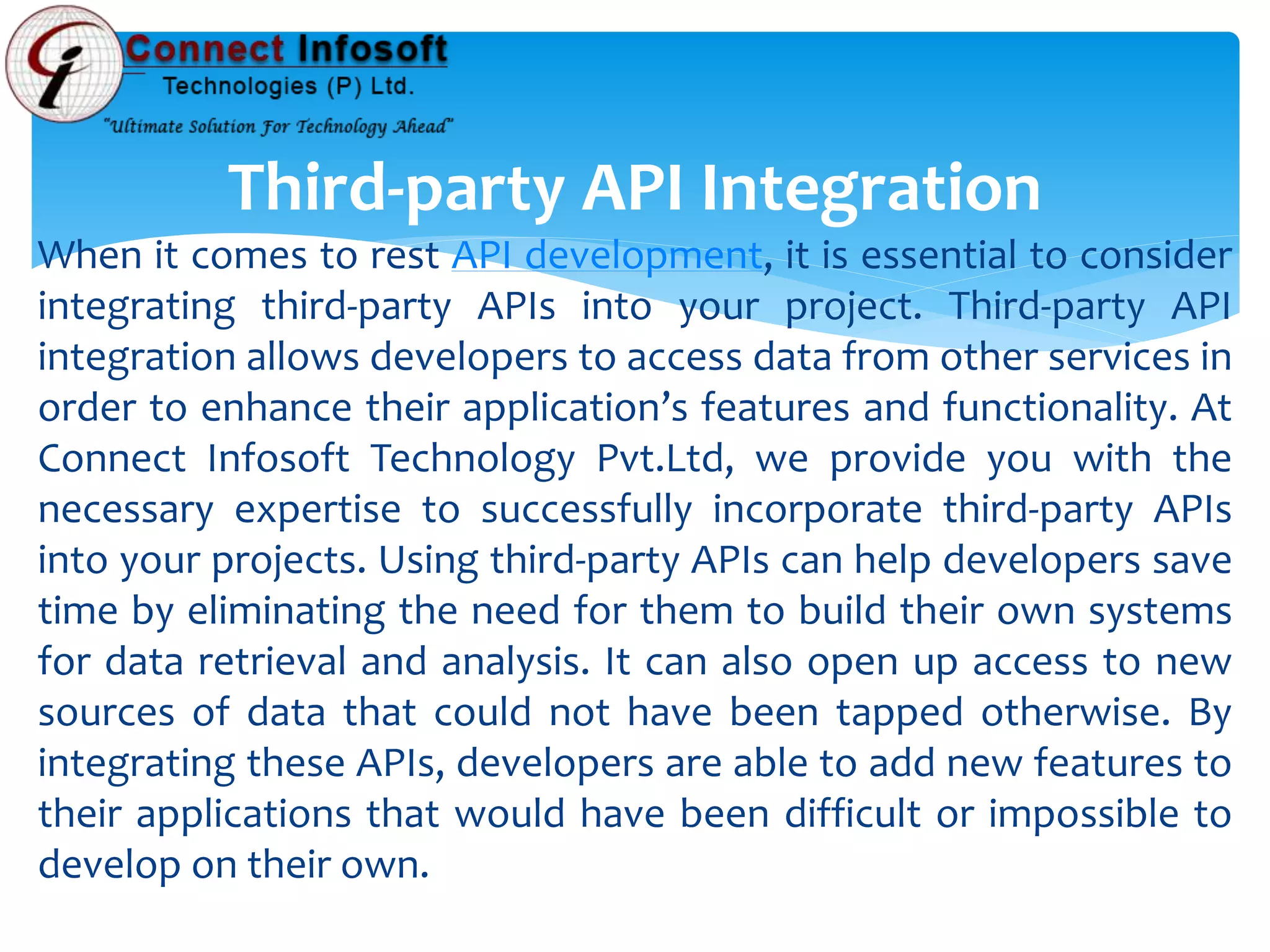 Connect Infosoft
Technologies (P) Ltd.
"Ultimate Solution For Technology Ahead"

Third-party API Integration

When it comes to rest API development, it is essential to consider integrating third-party APIs into your project. Third-party API integration allows developers to access data from other services in order to enhance their application's features and functionality. At Connect Infosoft Technology Pvt.Ltd, we provide you with the necessary expertise to successfully incorporate third-party APIs into your projects. Using third-party APIs can help developers save time by eliminating the need for them to build their own systems for data retrieval and analysis. It can also open up access to new sources of data that could not have been tapped otherwise. By integrating these APIs, developers are able to add new features to their applications that would have been difficult or impossible to develop on their own.